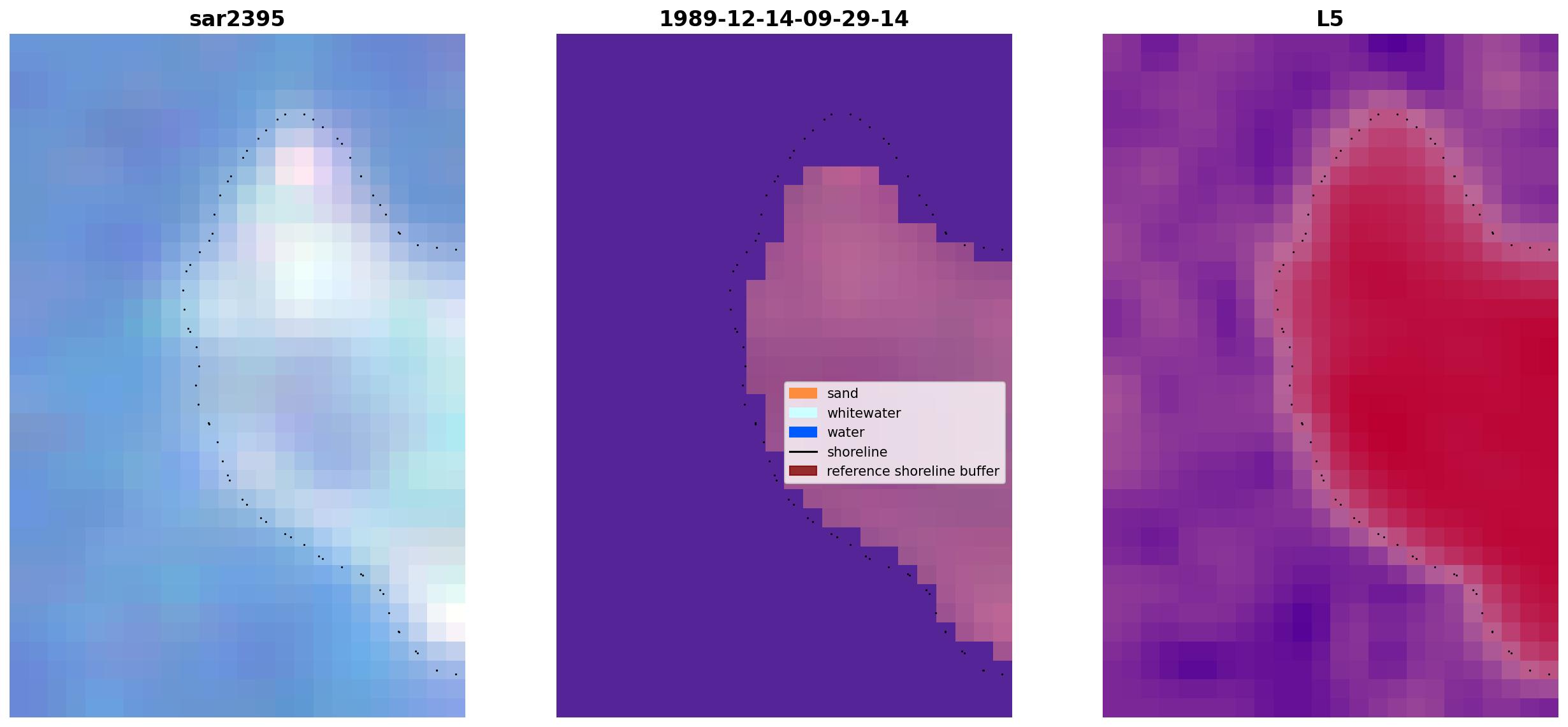 sar2395

1989-12-14-09-29-14

sand
whitewater
water
shoreline
reference shoreline buffer

L5